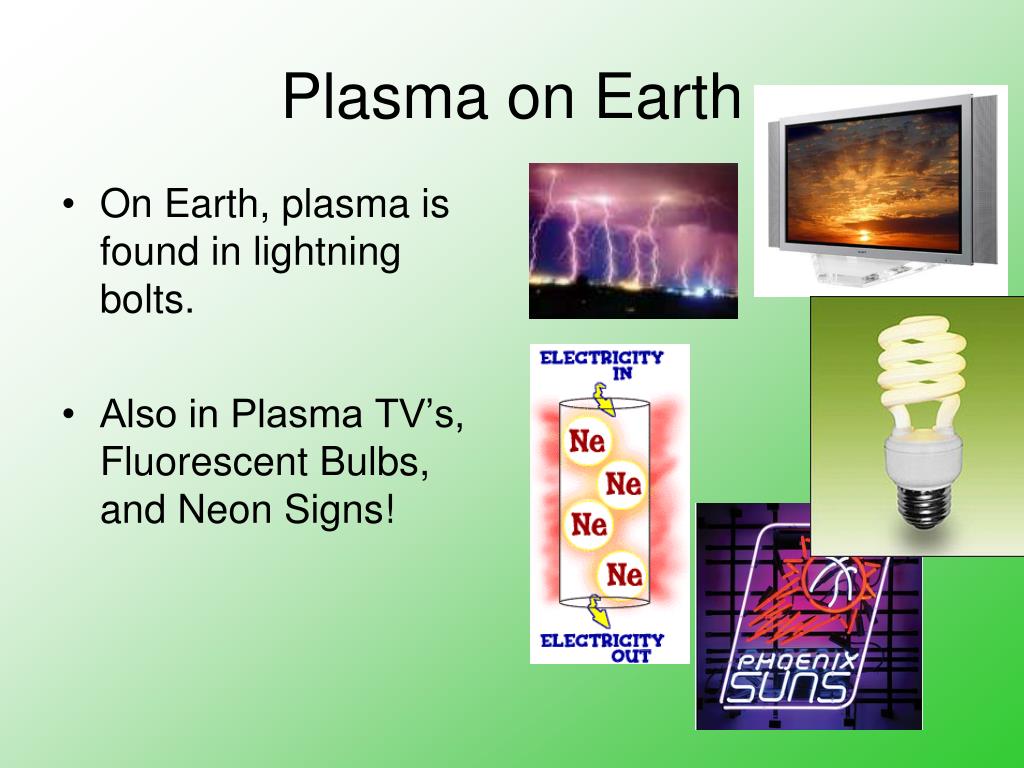 Plasma on Earth

• On Earth, plasma is found in lightning bolts.

• Also in Plasma TV's, Fluorescent Bulbs, and Neon Signs!

ELECTRICITY IN

Ne

Ne

Ne

Ne

ELECTRICITY OUT

PHOENIX SUNS